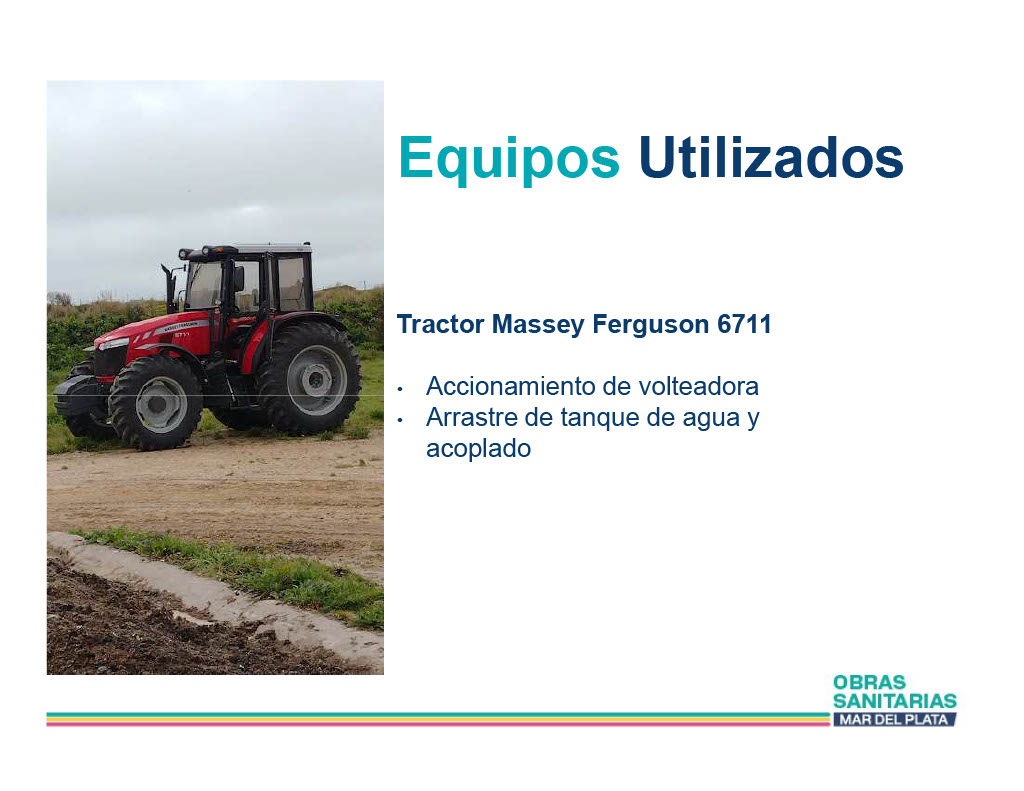 Equipos Utilizados

Tractor Massey Ferguson 6711

• Accionamiento de volteadora
• Arrastre de tanque de agua y acoplado

OBRAS
SANITARIAS
MAR DEL PLATA